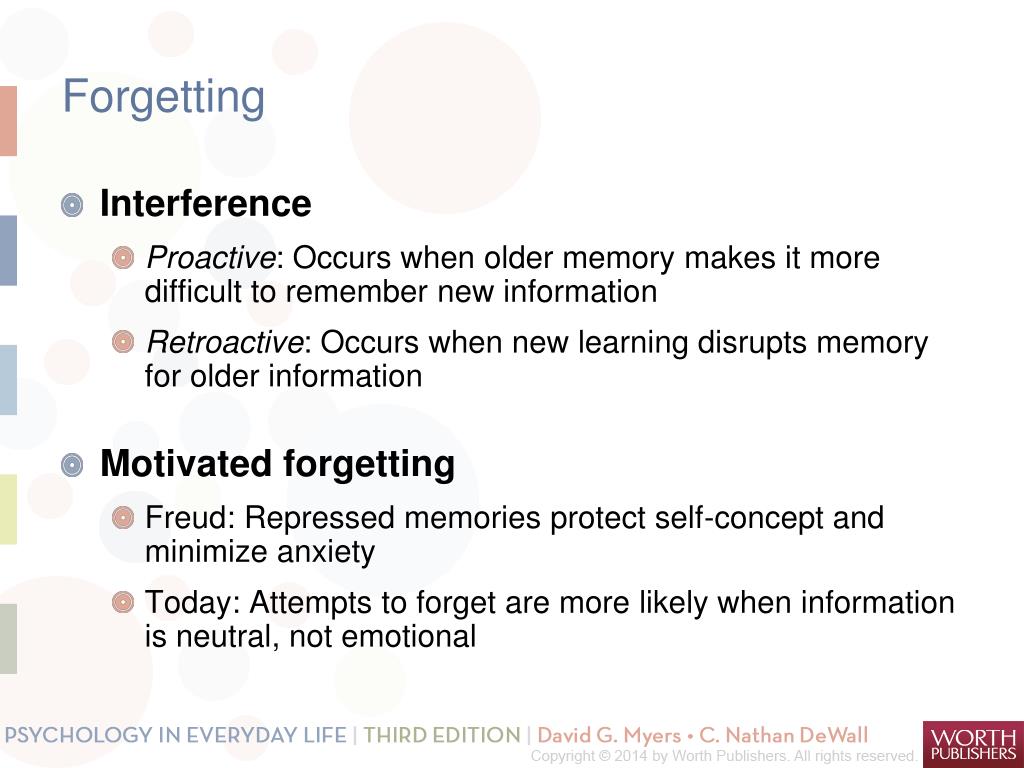 Forgetting

Interference

Proactive: Occurs when older memory makes it more difficult to remember new information

Retroactive: Occurs when new learning disrupts memory for older information

Motivated forgetting

Freud: Repressed memories protect self-concept and minimize anxiety

Today: Attempts to forget are more likely when information is neutral, not emotional

PSYCHOLOGY IN EVERYDAY LIFE | THIRD EDITION | David G. Myers • C. Nathan DeWall

Copyright © 2014 by Worth Publishers. All rights reserved.

WORTH PUBLISHERS